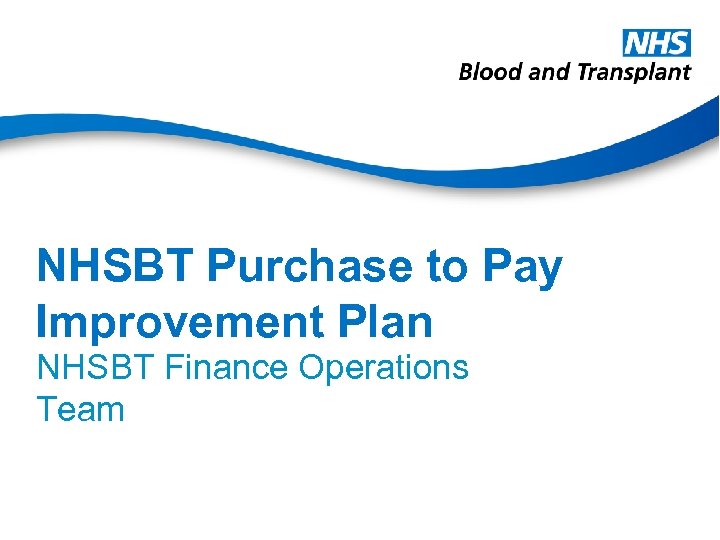 NHS
Blood and Transplant

NHSBT Purchase to Pay Improvement Plan
NHSBT Finance Operations Team